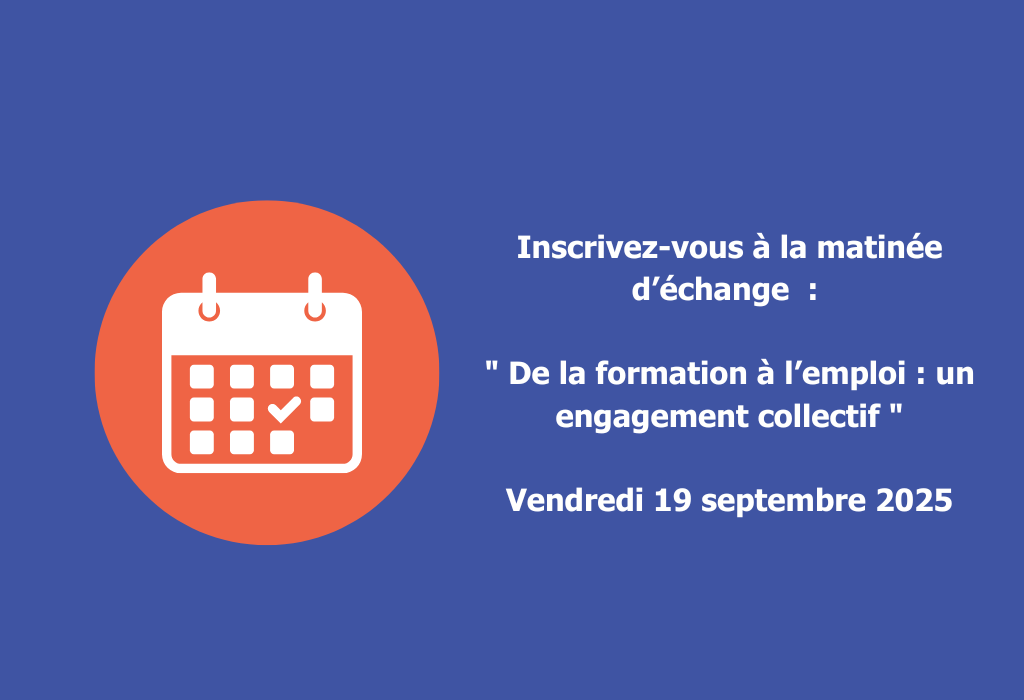 Inscrivez-vous à la matinée d’échange :

" De la formation à l’emploi : un engagement collectif "

Vendredi 19 septembre 2025